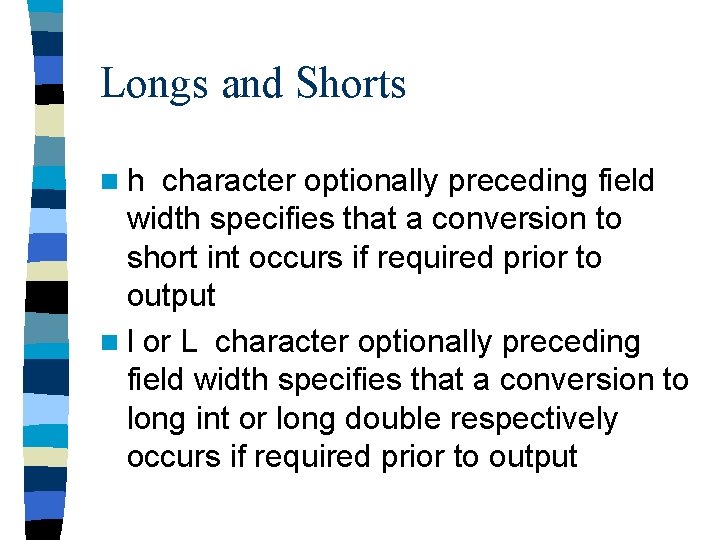 Longs and Shorts

h character optionally preceding field width specifies that a conversion to short int occurs if required prior to output

l or L character optionally preceding field width specifies that a conversion to long int or long double respectively occurs if required prior to output